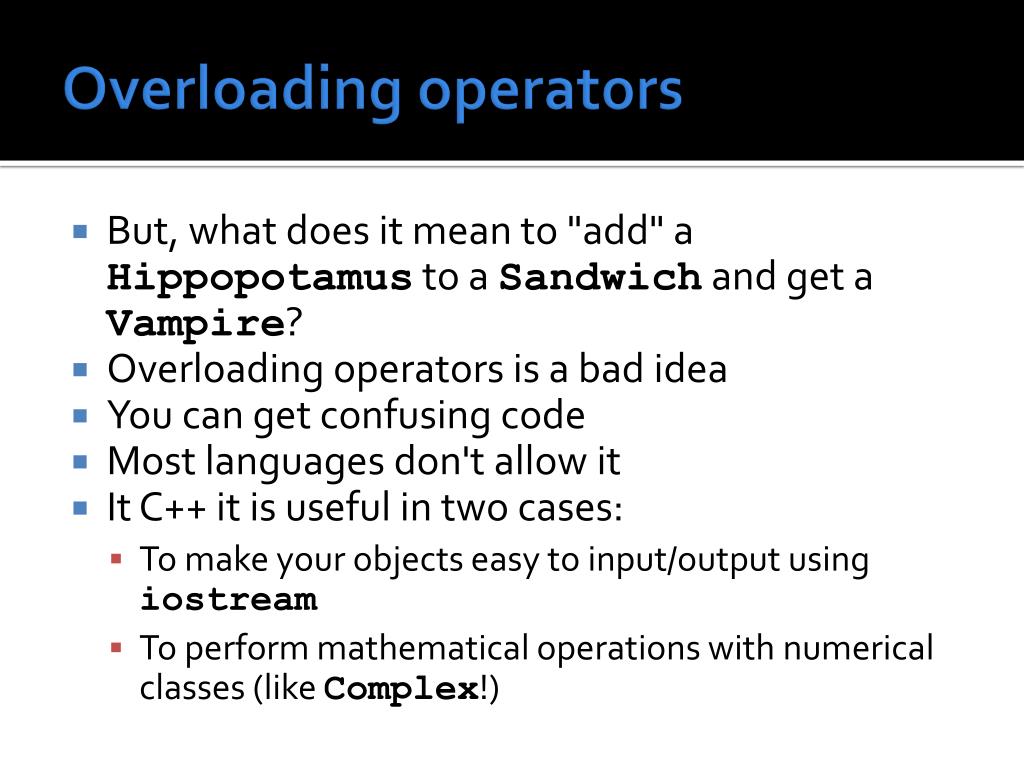 Overloading operators

- But, what does it mean to "add" a Hippopotamus to a Sandwich and get a Vampire?
- Overloading operators is a bad idea
- You can get confusing code
- Most languages don't allow it
- It C++ it is useful in two cases:
  - To make your objects easy to input/output using iostream
  - To perform mathematical operations with numerical classes (like Complex!)